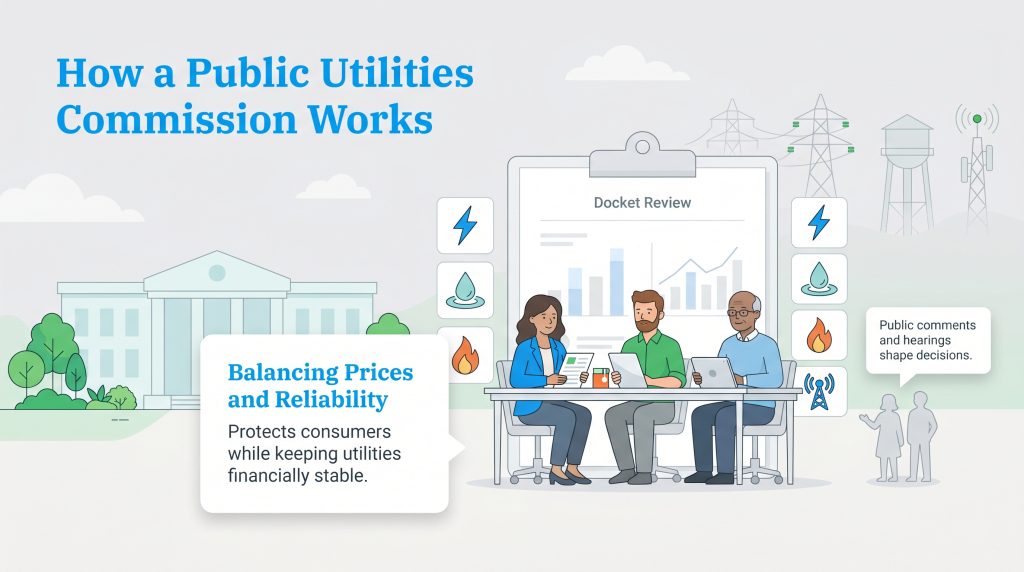 How a Public Utilities Commission Works

Docket Review

Balancing Prices and Reliability

Protects consumers while keeping utilities financially stable.

Public comments and hearings shape decisions.